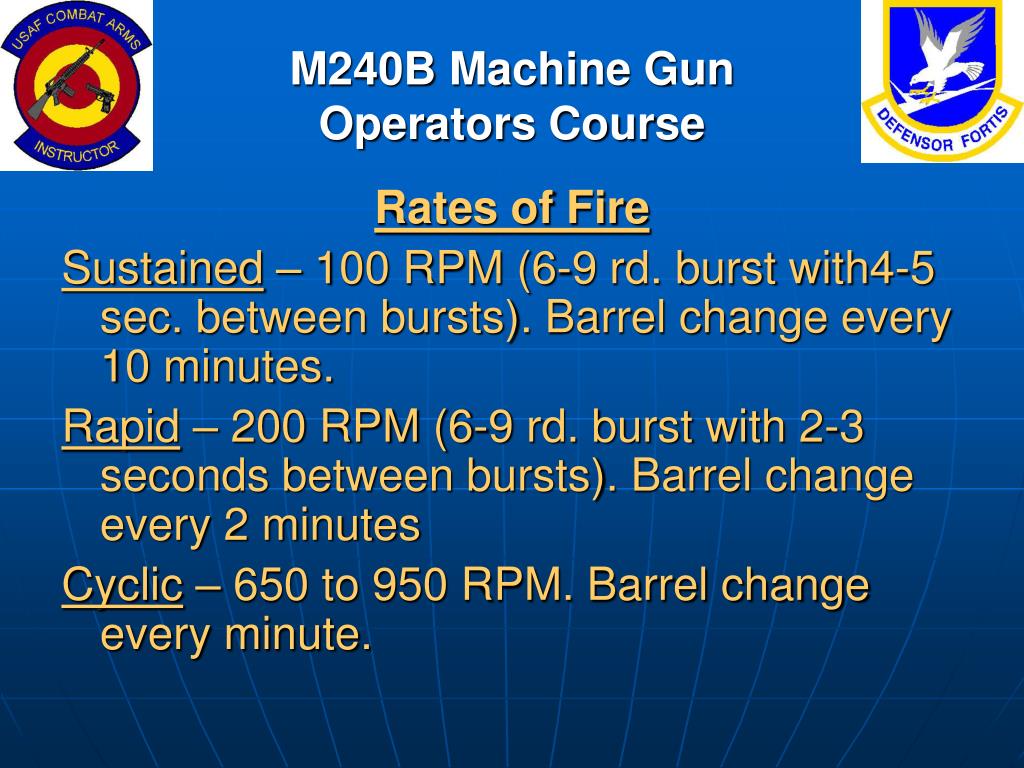 USAF COMBAT ARMS
INSTRUCTOR

M240B Machine Gun
Operators Course

DEFENSOR FORTIS

Rates of Fire

Sustained – 100 RPM (6-9 rd. burst with4-5 sec. between bursts). Barrel change every 10 minutes.

Rapid – 200 RPM (6-9 rd. burst with 2-3 seconds between bursts). Barrel change every 2 minutes

Cyclic – 650 to 950 RPM. Barrel change every minute.